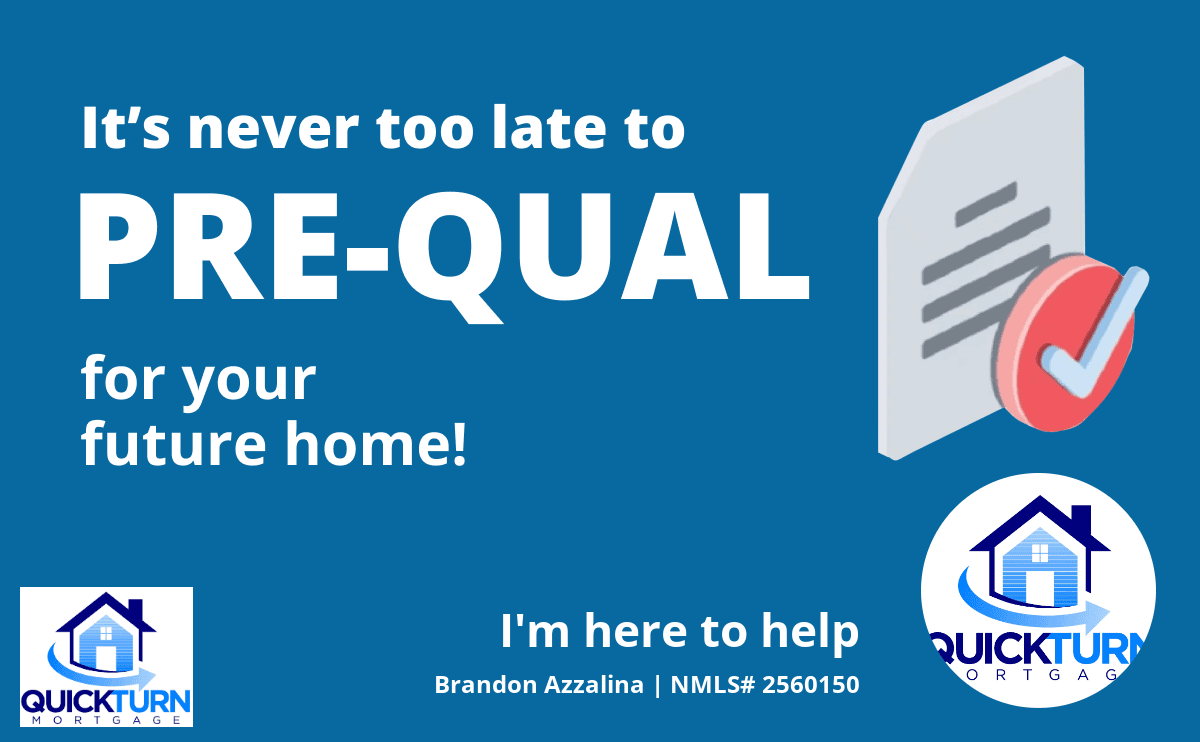 It's never too late to
PRE-QUAL
for your
future home!

QUICKTURN
MORTGAGE

I'm here to help
Brandon Azzalina | NMLS# 2560150

QUICKTURN
MORTGAGE